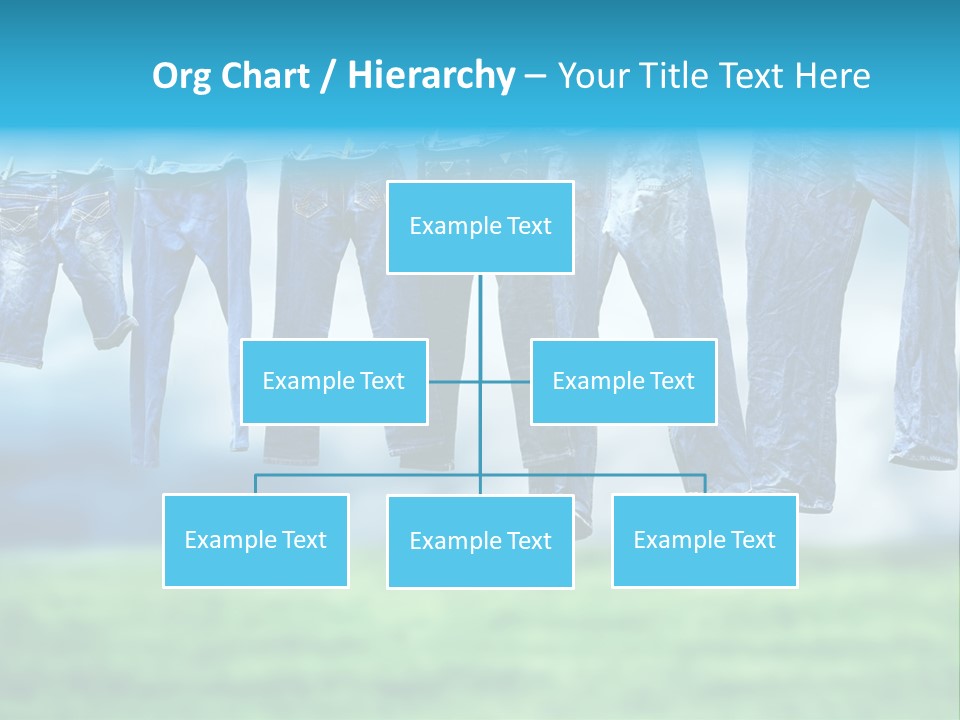 Org Chart / Hierarchy – Your Title Text Here

Example Text

Example Text

Example Text

Example Text

Example Text

Example Text